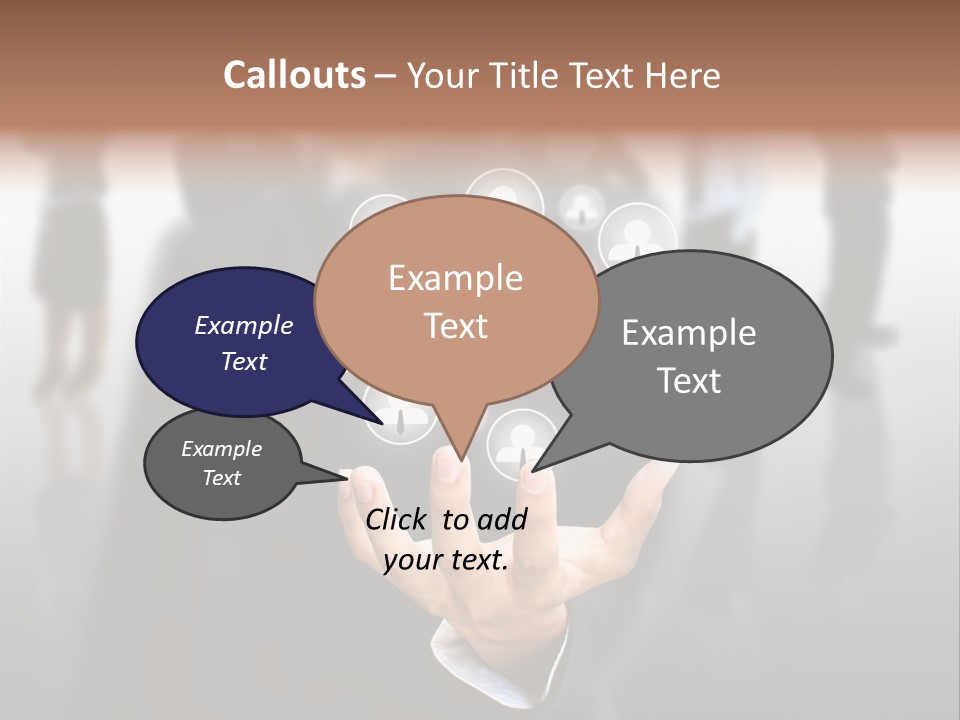 Callouts – Your Title Text Here

Example Text

Example Text

Example Text

Example Text

Click to add your text.